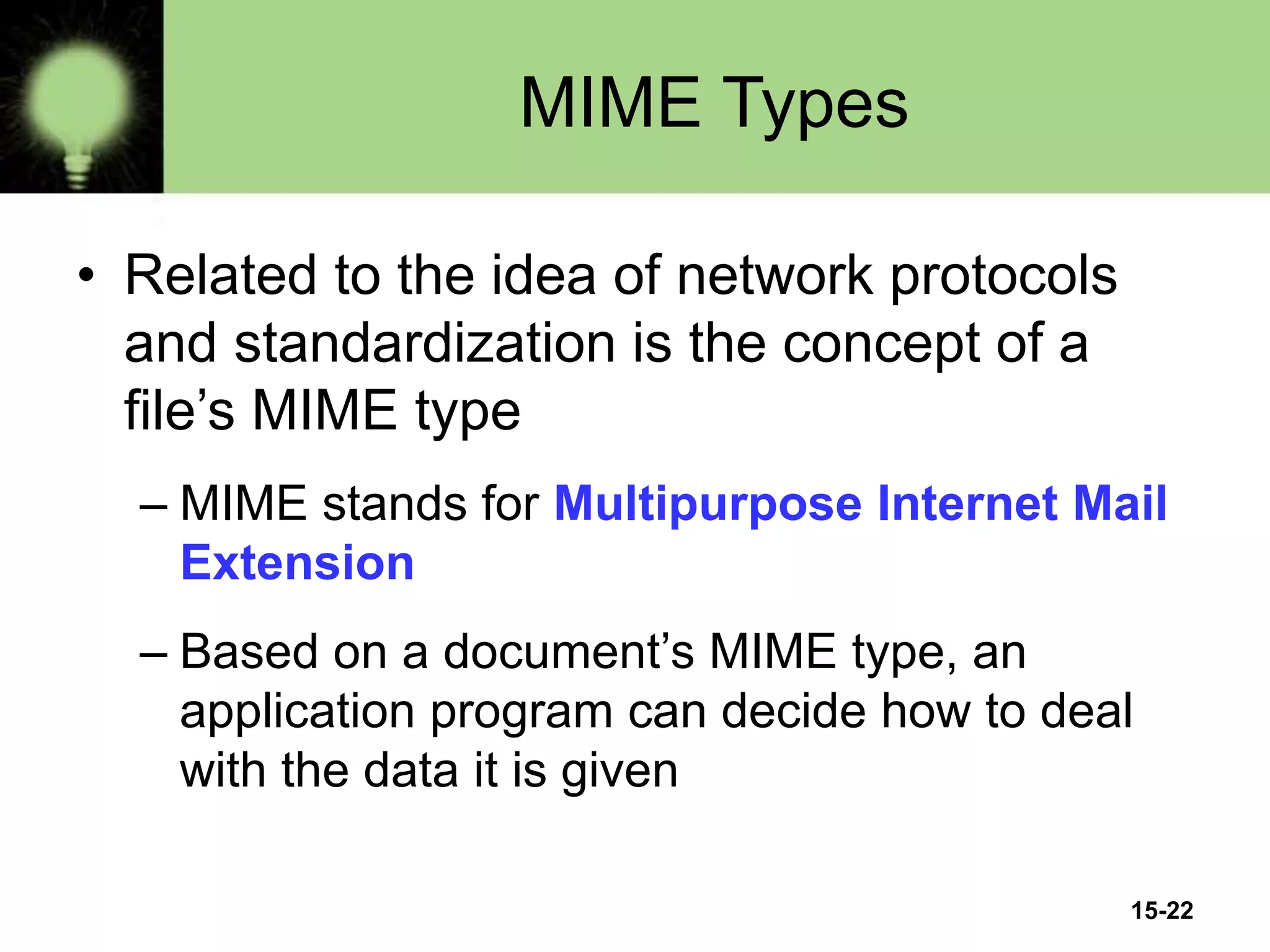 MIME Types

• Related to the idea of network protocols and standardization is the concept of a file’s MIME type

– MIME stands for Multipurpose Internet Mail Extension

– Based on a document’s MIME type, an application program can decide how to deal with the data it is given

15-22